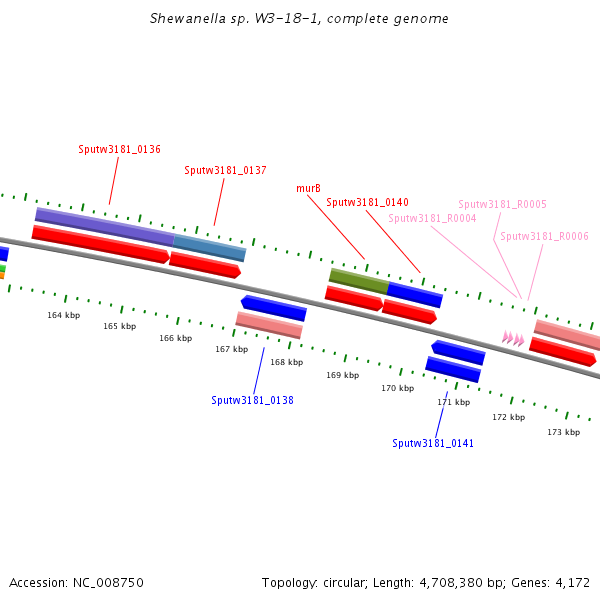 Shewanella sp. W3-18-1, complete genome

Sputw3181_0136

Sputw3181_0137

murB

Sputw3181_0140

Sputw3181_R0005

Sputw3181_R0004

Sputw3181_R0006

164 kbp

165 kbp

166 kbp

167 kbp

168 kbp

169 kbp

170 kbp

171 kbp

172 kbp

173 kbp

Sputw3181_0138

Sputw3181_0141

Accession: NC_008750

Topology: circular; Length: 4,708,380 bp; Genes: 4,172